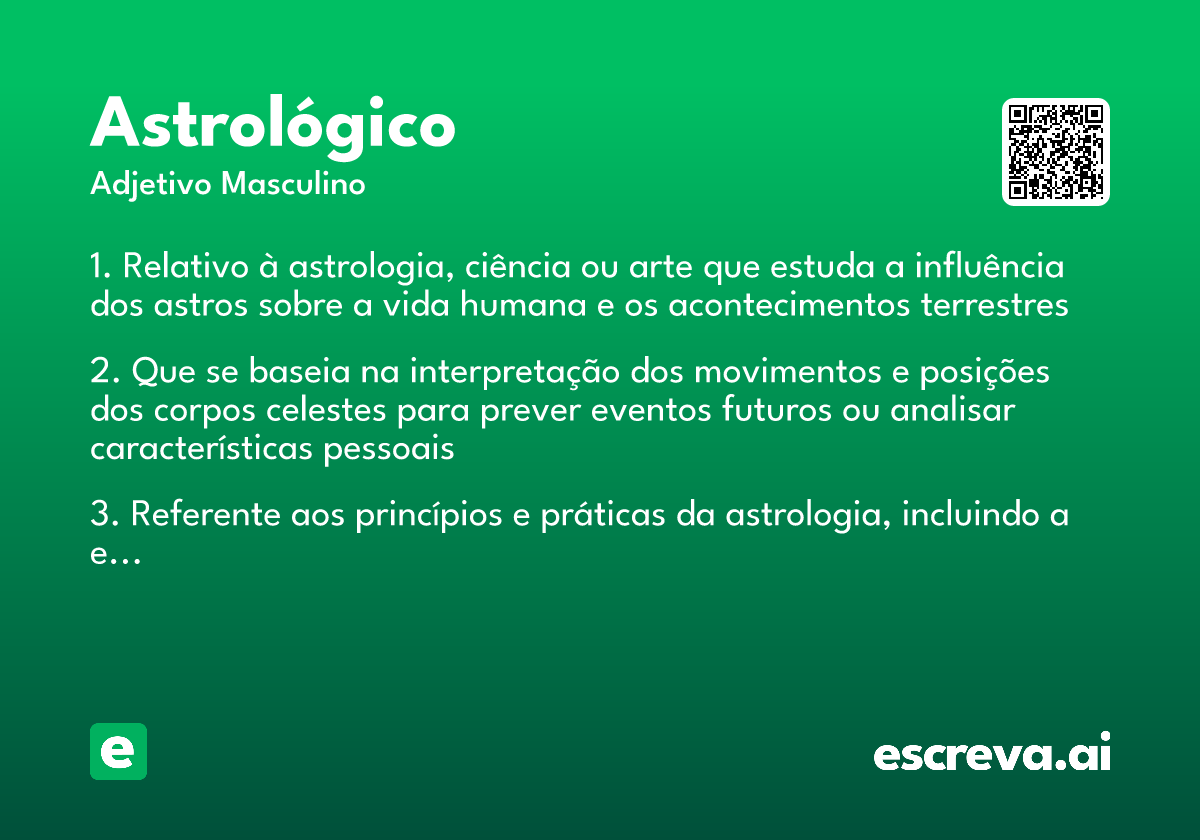 Astrológico
Adjetivo Masculino

1. Relativo à astrologia, ciência ou arte que estuda a influência dos astros sobre a vida humana e os acontecimentos terrestres

2. Que se baseia na interpretação dos movimentos e posições dos corpos celestes para prever eventos futuros ou analisar características pessoais

3. Referente aos princípios e práticas da astrologia, incluindo a e...

e

escreva.ai